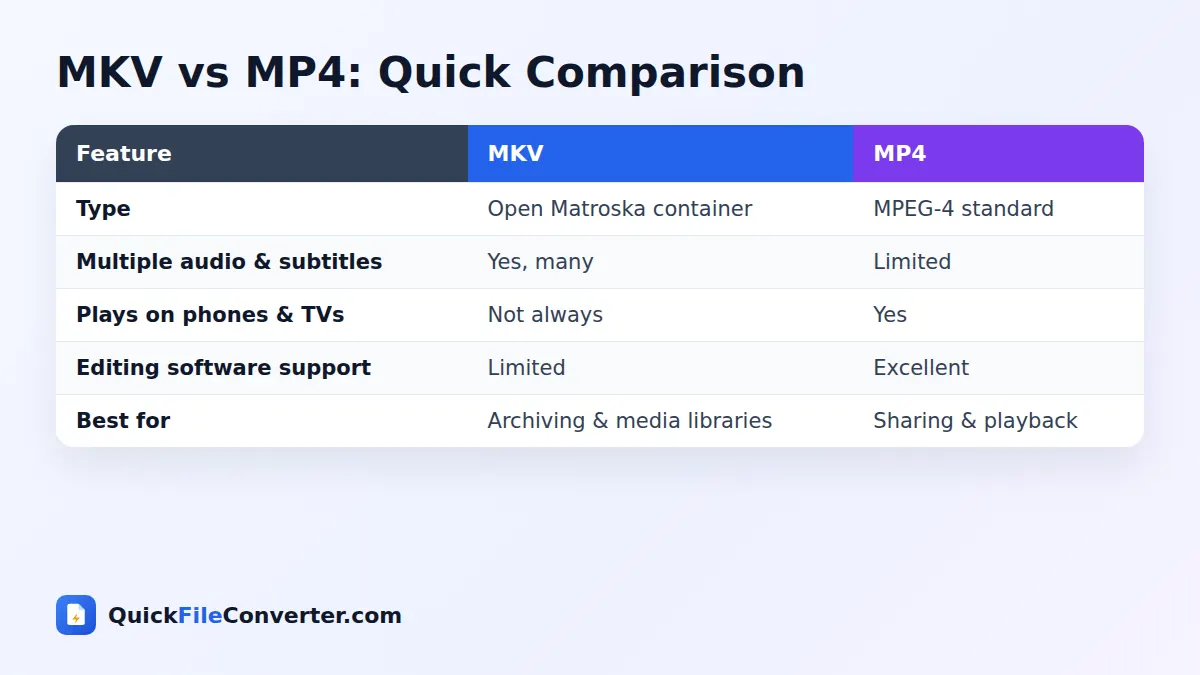 MKV vs MP4: Quick Comparison

| Feature | MKV | MP4 |
|---|---|---|
| Type | Open Matroska container | MPEG-4 standard |
| Multiple audio & subtitles | Yes, many | Limited |
| Plays on phones & TVs | Not always | Yes |
| Editing software support | Limited | Excellent |
| Best for | Archiving & media libraries | Sharing & playback |

QuickFileConverter.com